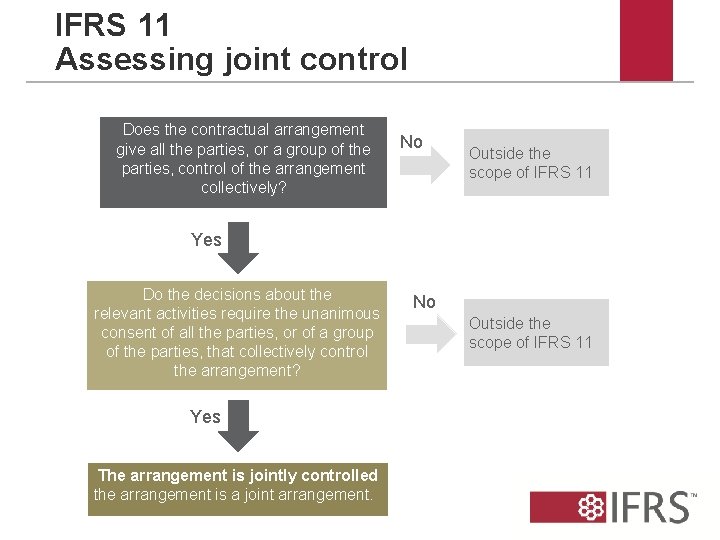 IFRS 11
Assessing joint control

Does the contractual arrangement give all the parties, or a group of the parties, control of the arrangement collectively?

No

Outside the scope of IFRS 11

Yes

Do the decisions about the relevant activities require the unanimous consent of all the parties, or of a group of the parties, that collectively control the arrangement?

No

Outside the scope of IFRS 11

Yes

The arrangement is jointly controlled
the arrangement is a joint arrangement.

IFRS™